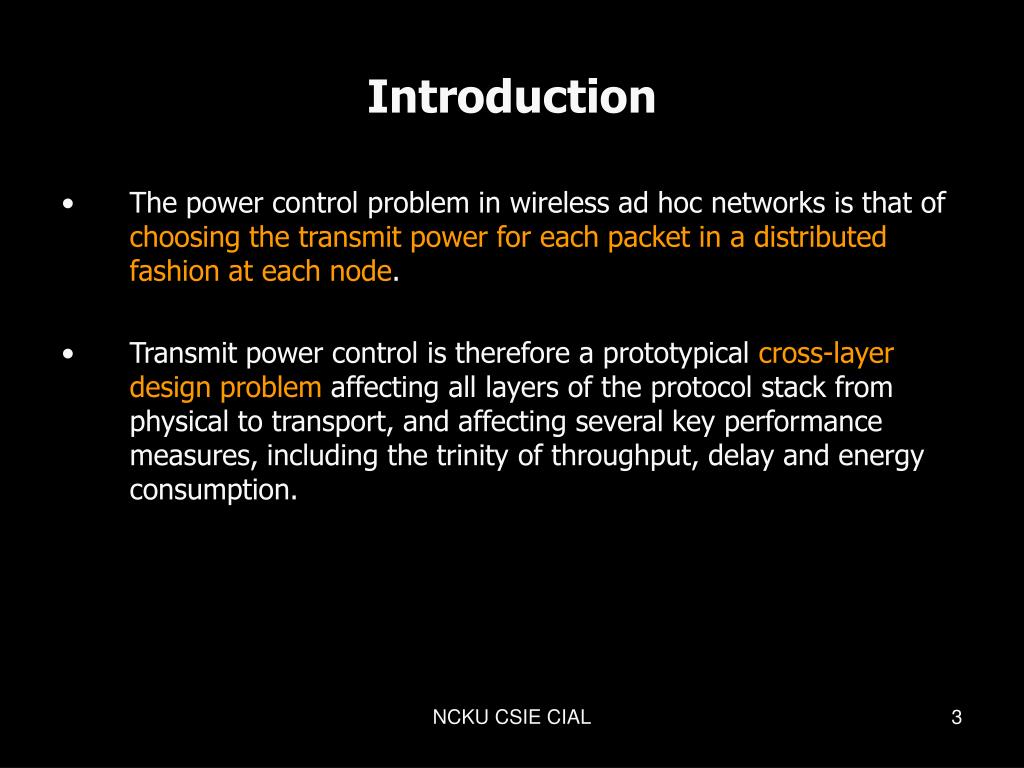 Introduction

• The power control problem in wireless ad hoc networks is that of choosing the transmit power for each packet in a distributed fashion at each node.

• Transmit power control is therefore a prototypical cross-layer design problem affecting all layers of the protocol stack from physical to transport, and affecting several key performance measures, including the trinity of throughput, delay and energy consumption.

NCKU CSIE CIAL

3